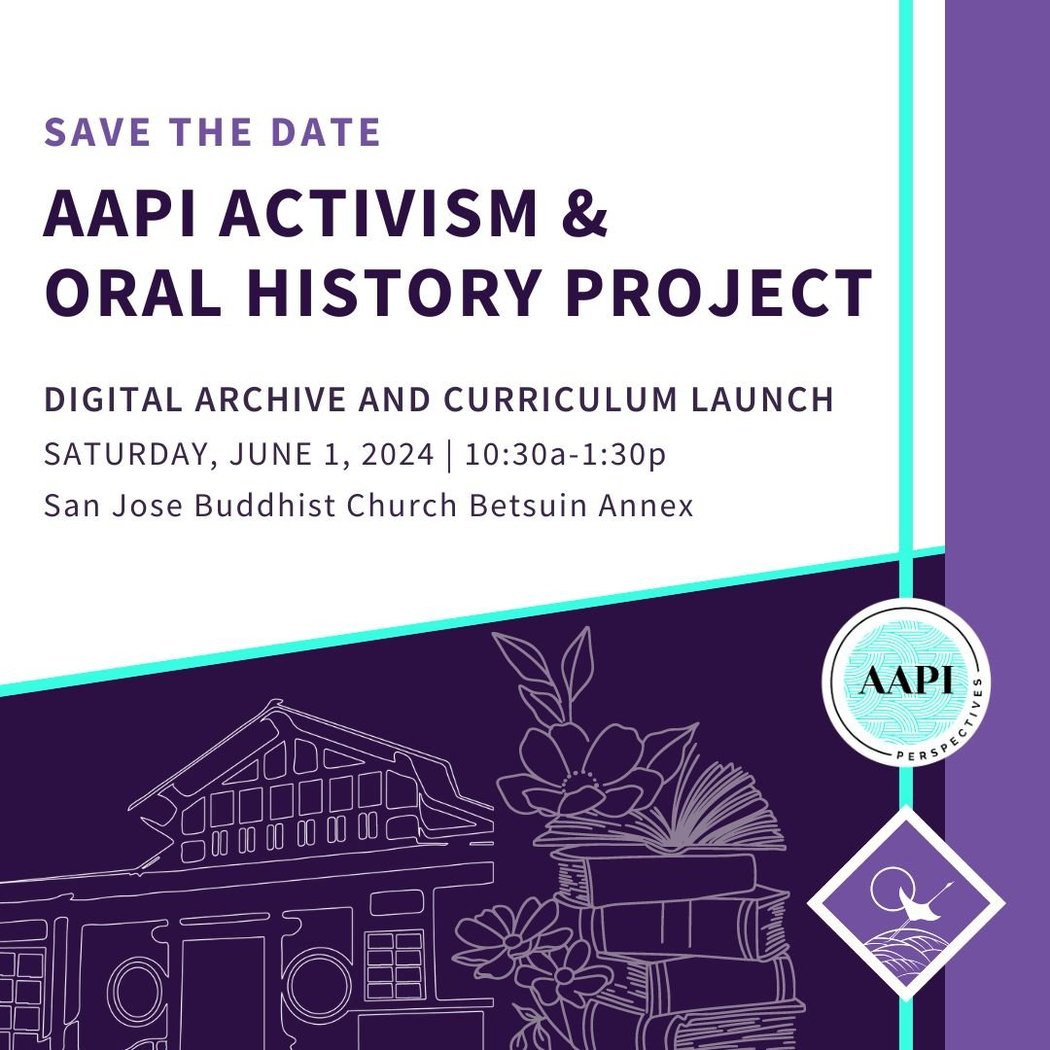 SAVE THE DATE

AAPI ACTIVISM & ORAL HISTORY PROJECT

DIGITAL ARCHIVE AND CURRICULUM LAUNCH

SATURDAY, JUNE 1, 2024 | 10:30a-1:30p

San Jose Buddhist Church Betsuin Annex

AAPI

PERSPECTIVES